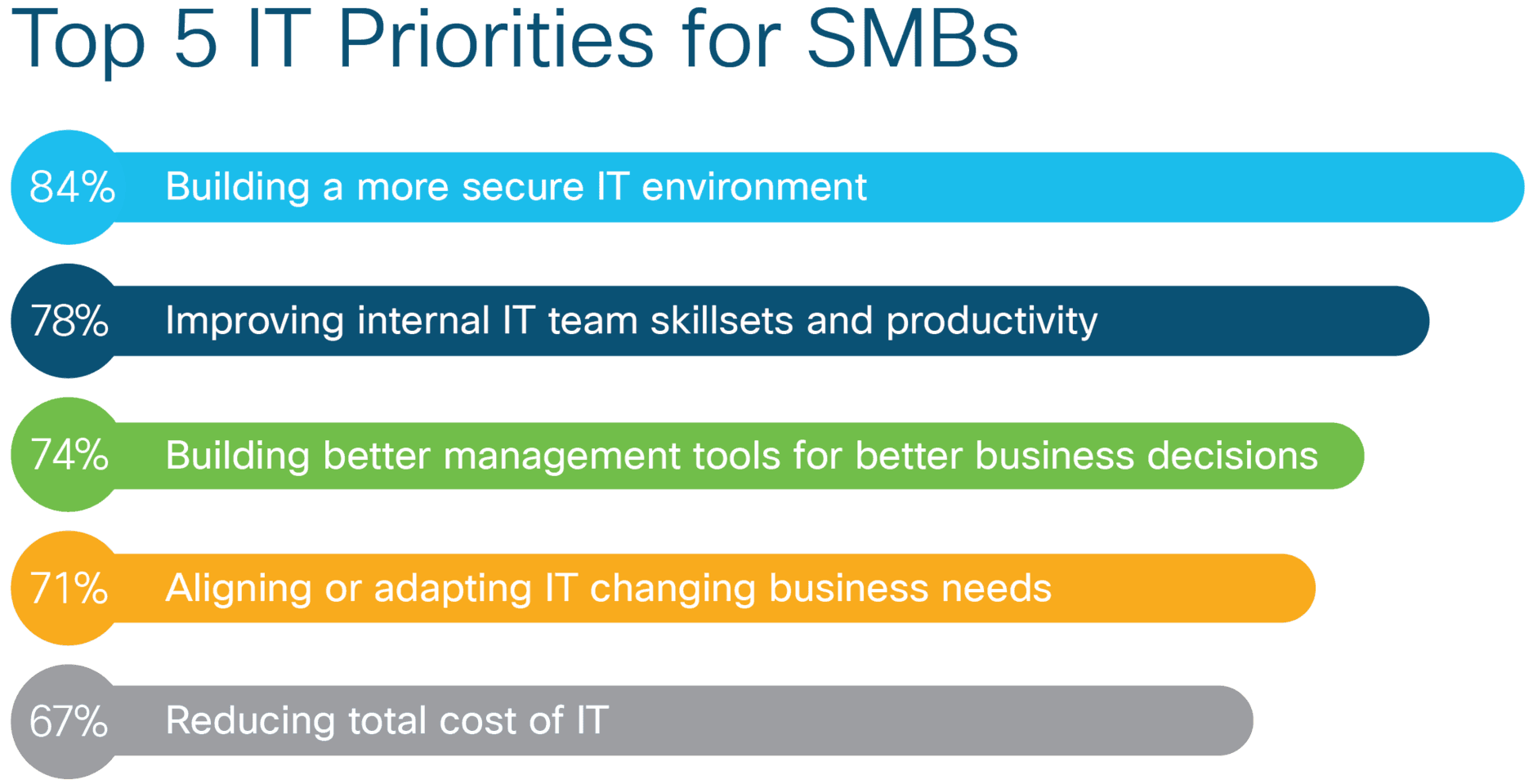 Top 5 IT Priorities for SMBs

84% Building a more secure IT environment

78% Improving internal IT team skillsets and productivity

74% Building better management tools for better business decisions

71% Aligning or adapting IT changing business needs

67% Reducing total cost of IT